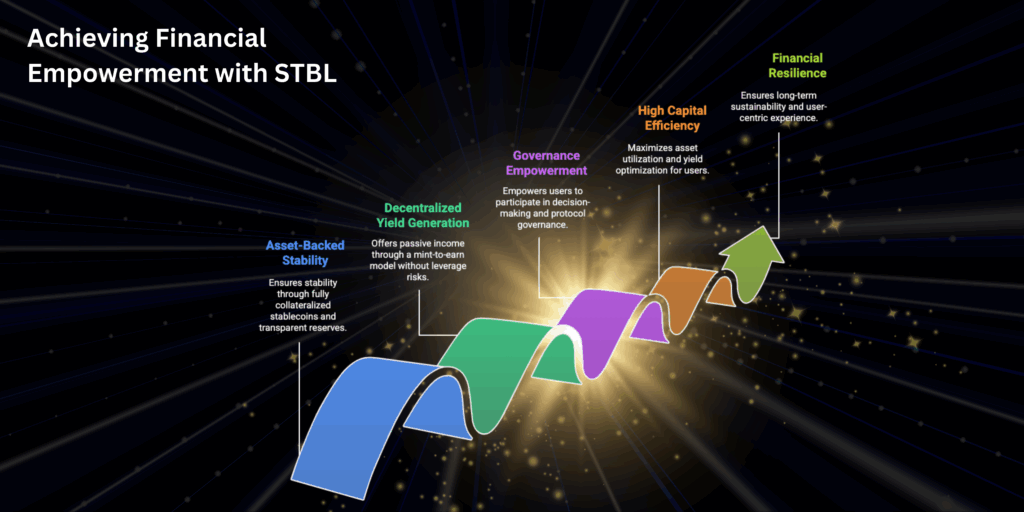 Achieving Financial Empowerment with STBL

Asset-Backed Stability

Ensures stability through fully collateralized stablecoins and transparent reserves.

Decentralized Yield Generation

Offers passive income through a mint-to-earn model without leverage risks.

Governance Empowerment

Empowers users to participate in decision-making and protocol governance.

High Capital Efficiency

Maximizes asset utilization and yield optimization for users.

Financial Resilience

Ensures long-term sustainability and user-centric experience.